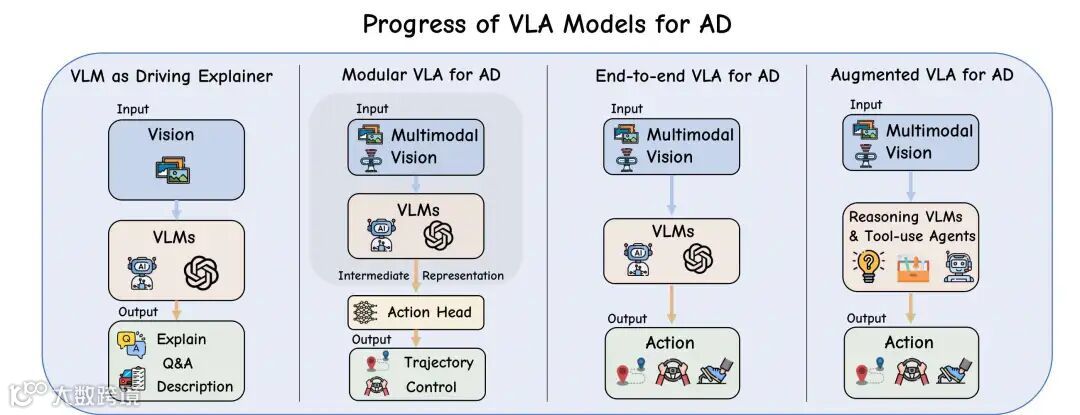 Progress of VLA Models for AD

VLM as Driving Explainer

Input

Vision

VLMs

AI

Output

Explain

Q&A

Description

Modular VLA for AD

Input

Multimodal Vision

VLMs

AI

Intermediate Representation

Action Head

Output

Trajectory

Control

End-to-end VLA for AD

Input

Multimodal Vision

VLMs

AI

Output

Action

Augmented VLA for AD

Input

Multimodal Vision

Reasoning VLMs & Tool-use Agents

Output

Action

大数跨境